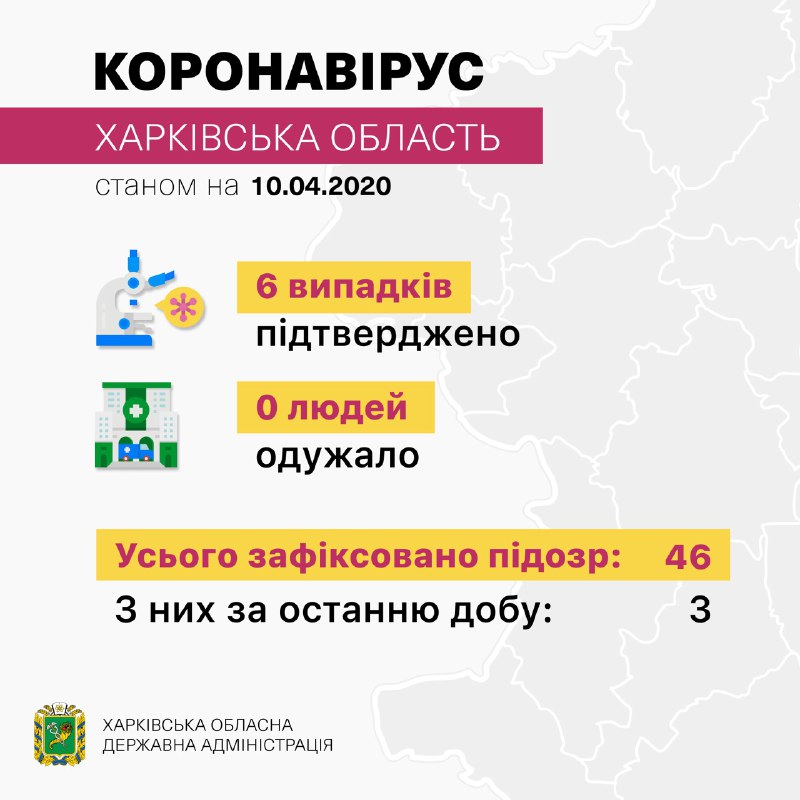 КОРОНАВІРУС

ХАРКІВСЬКА ОБЛАСТЬ

станом на 10.04.2020

6 випадків
підтверджено

0 людей
одужало

Усього зафіксовано підозр: 46
З них за останню добу: 3

ХАРКІВСЬКА ОБЛАСНА
ДЕРЖАВНА АДМІНІСТРАЦІЯ